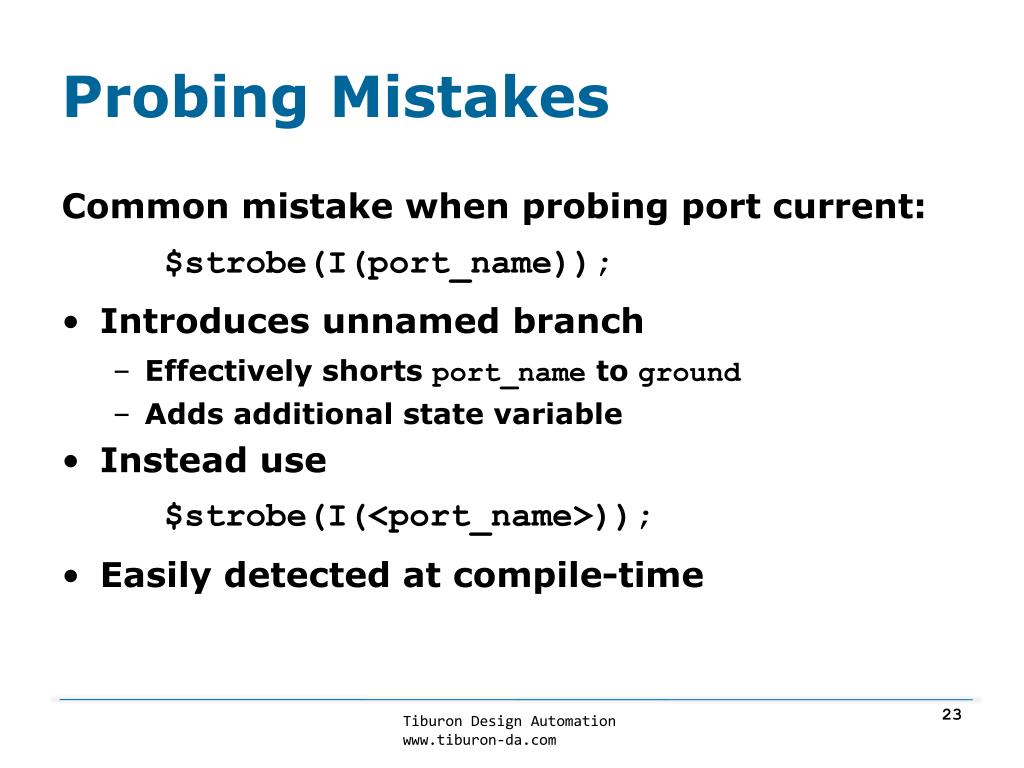 Probing Mistakes

Common mistake when probing port current:

$strobe(I(port_name));

• Introduces unnamed branch
– Effectively shorts port_name to ground
– Adds additional state variable

• Instead use

$strobe(I(<port_name>));

• Easily detected at compile-time

Tiburon Design Automation
www.tiburon-da.com

23